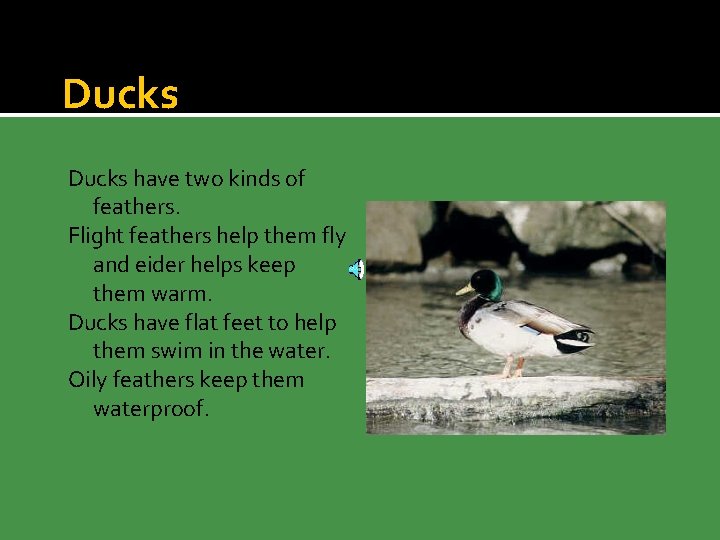 Ducks

Ducks have two kinds of feathers.

Flight feathers help them fly and eider helps keep them warm.

Ducks have flat feet to help them swim in the water.

Oily feathers keep them waterproof.